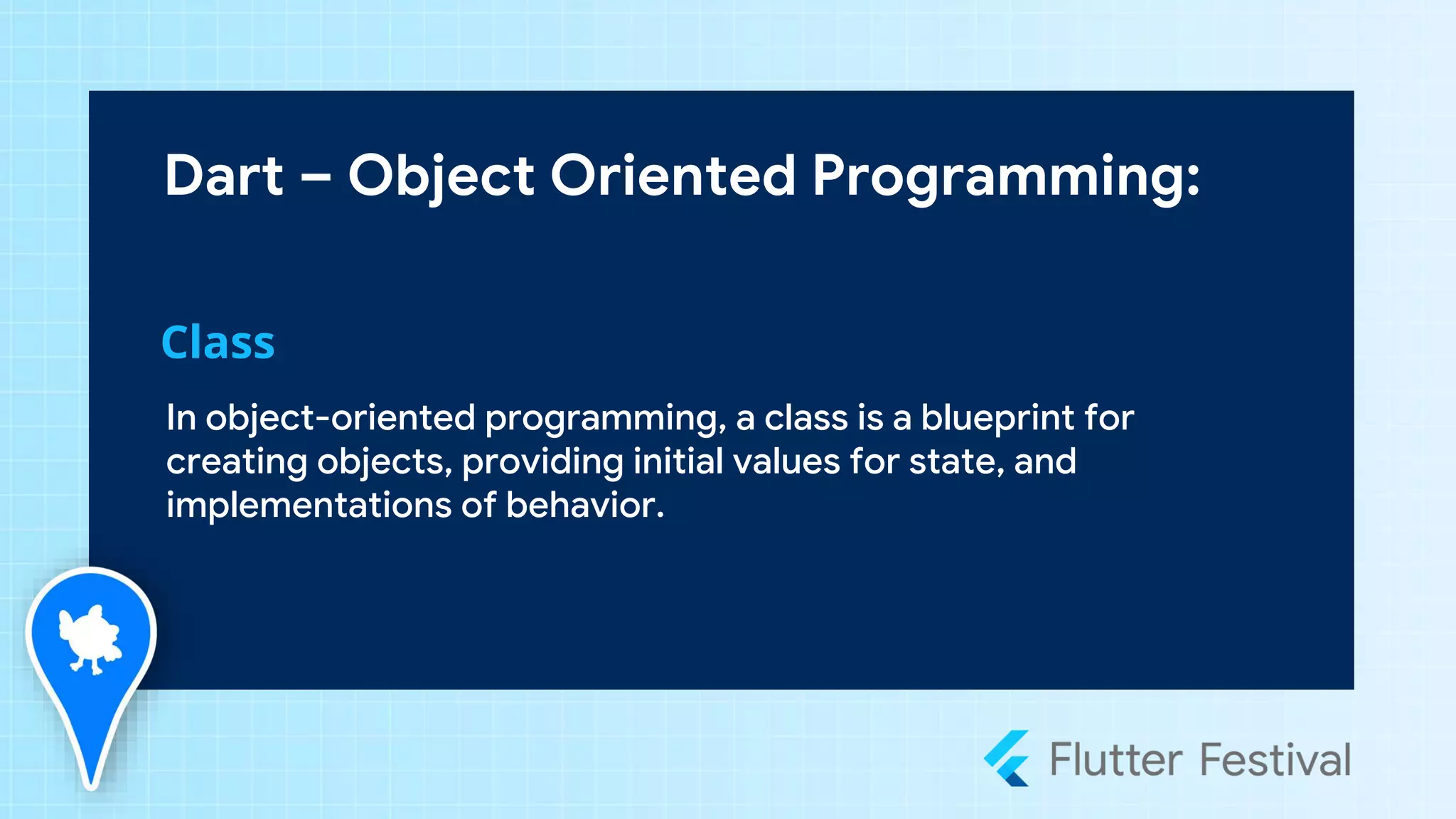 Dart – Object Oriented Programming:

Class

In object-oriented programming, a class is a blueprint for creating objects, providing initial values for state, and implementations of behavior.

Flutter Festival